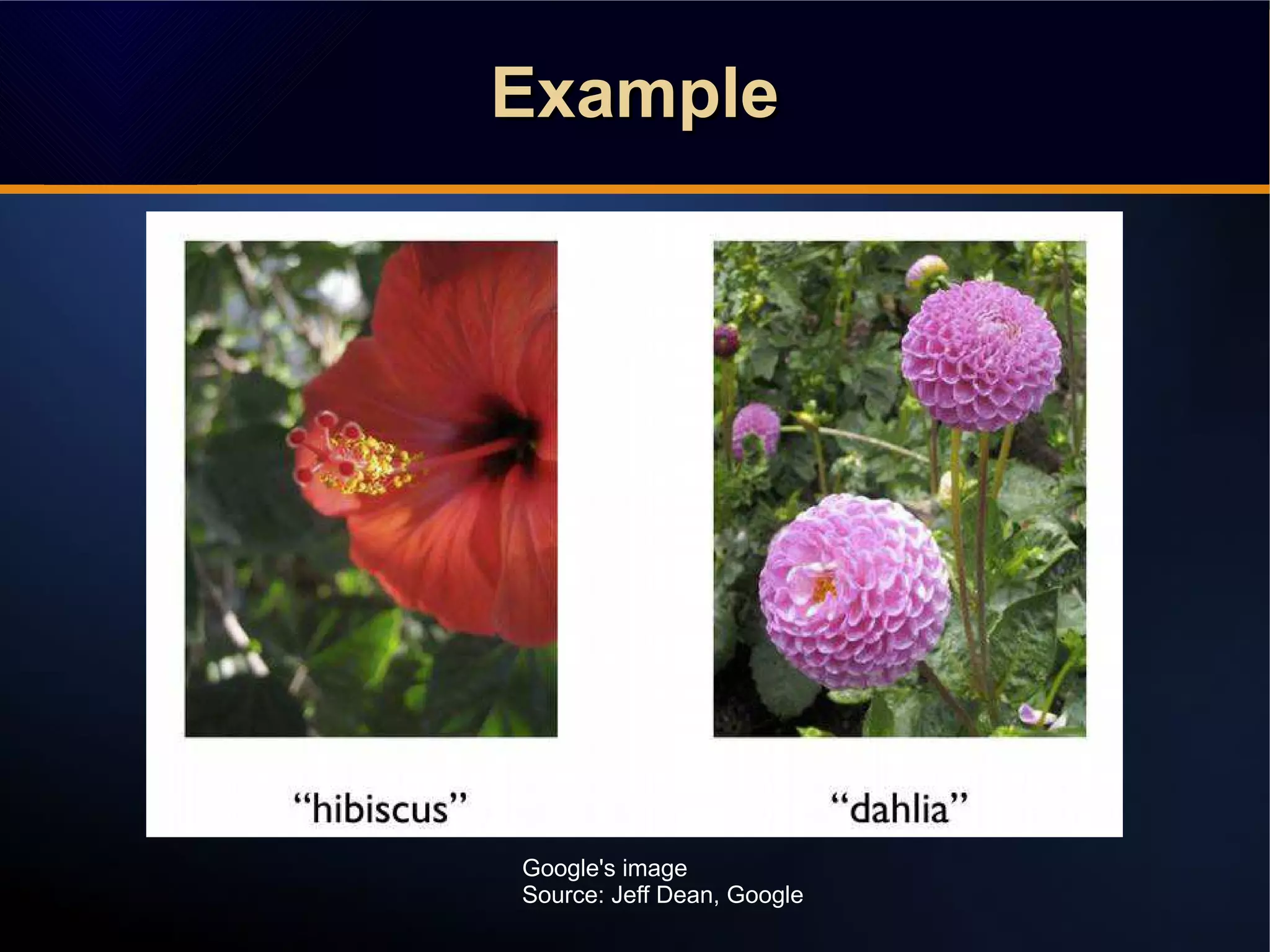 Example

“hibiscus”

“dahlia”

Google's image
Source: Jeff Dean, Google